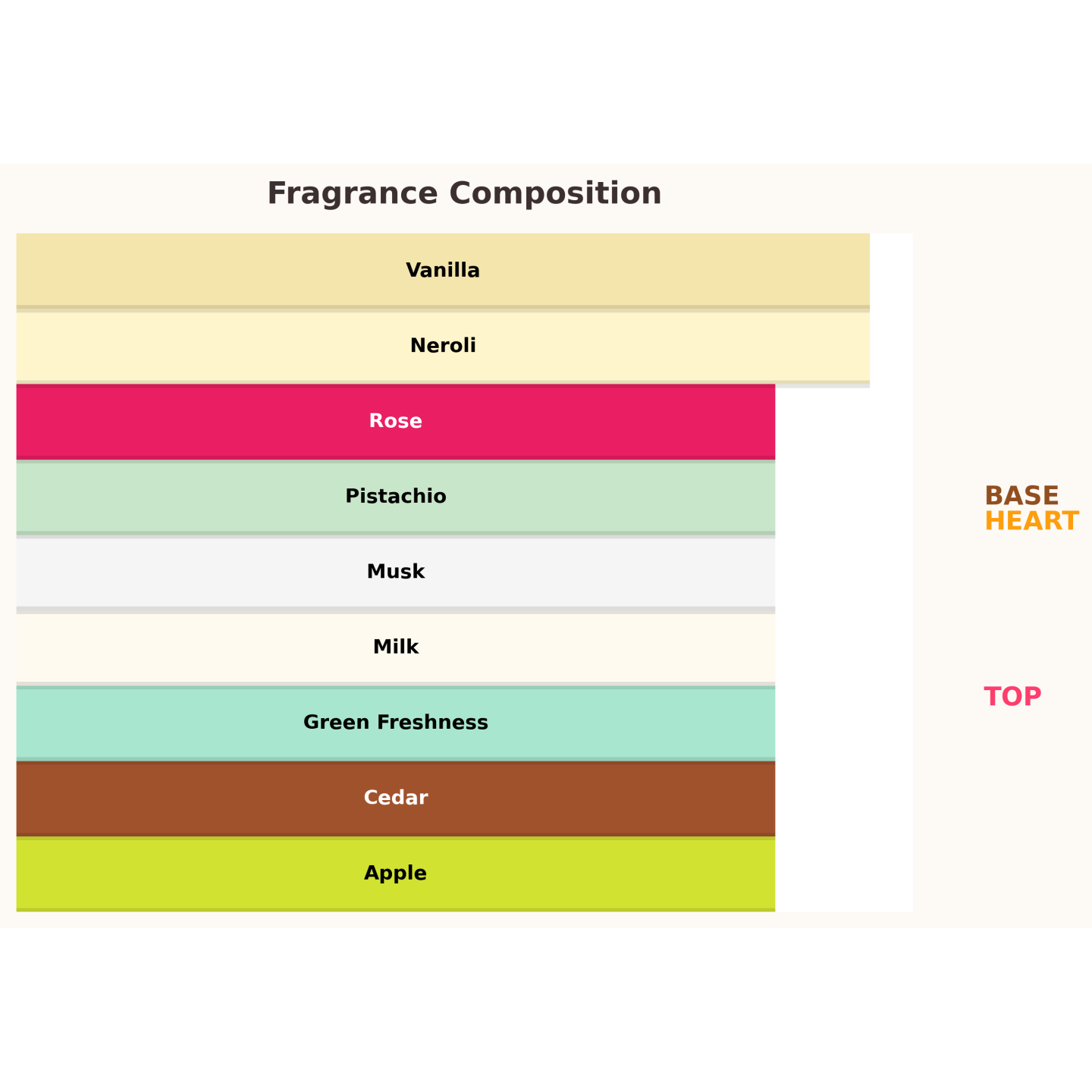 Fragrance Composition

Vanilla

Neroli

Rose

Pistachio

Musk

Milk

Green Freshness

Cedar

Apple

BASE
HEART

TOP